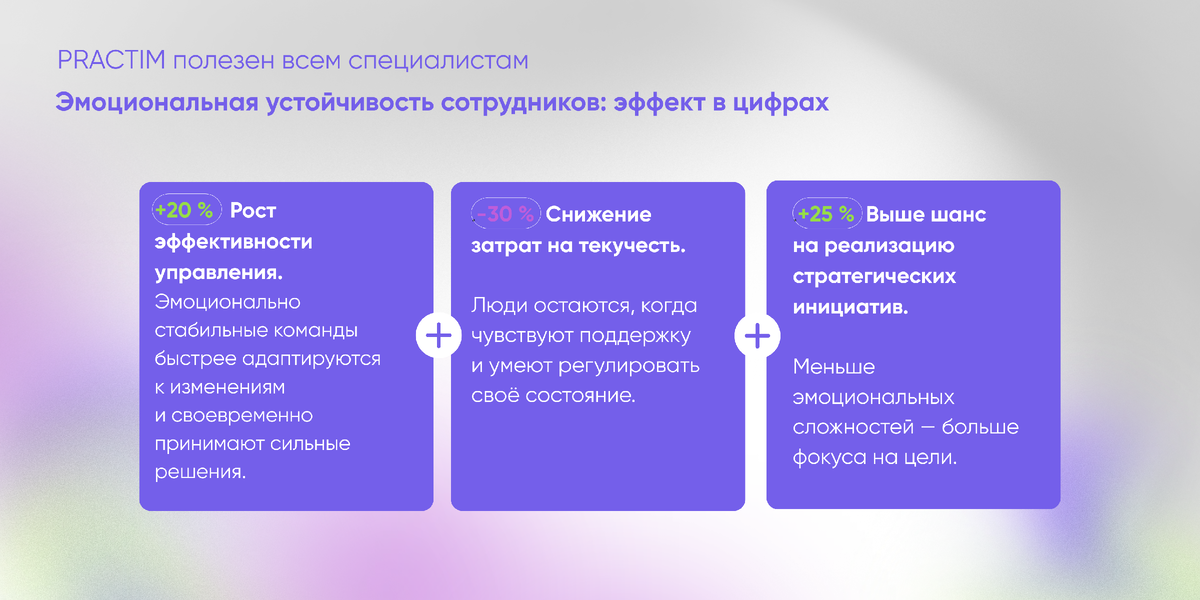 PRACTIM полезен всем специалистам

Эмоциональная устойчивость сотрудников: эффект в цифрах

+20 % Рост эффективности управления.

Эмоционально стабильные команды быстрее адаптируются к изменениям и своевременно принимают сильные решения.

+

-30 % Снижение затрат на текучесть.

Люди остаются, когда чувствуют поддержку и умеют регулировать своё состояние.

+

+25 % Выше шанс на реализацию стратегических инициатив.

Меньше эмоциональных сложностей — больше фокуса на цели.